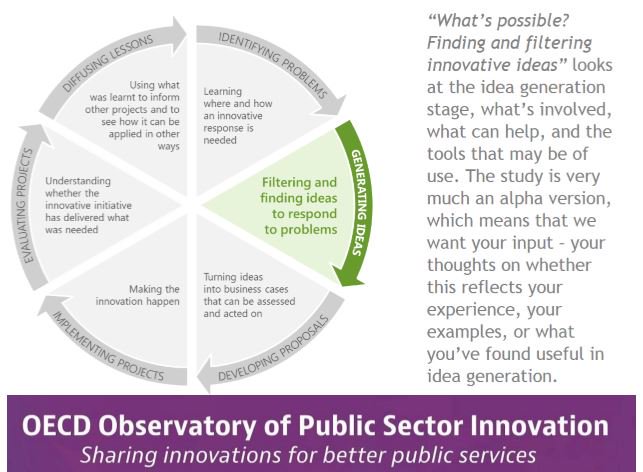 IDENTIFYING PROBLEMS

Learning where and how an innovative response is needed

GENERATING IDEAS

Filtering and finding ideas to respond to problems

DEVELOPING PROPOSALS

Turning ideas into business cases that can be assessed and acted on

IMPLEMENTING PROJECTS

Making the innovation happen

EVALUATING PROJECTS

Understanding whether the innovative initiative has delivered what was needed

DIFFUSING LESSONS

Using what was learnt to inform other projects and to see how it can be applied in other ways

"What's possible? Finding and filtering innovative ideas" looks at the idea generation stage, what's involved, what can help, and the tools that may be of use. The study is very much an alpha version, which means that we want your input - your thoughts on whether this reflects your experience, your examples, or what you've found useful in idea generation.

OECD Observatory of Public Sector Innovation
Sharing innovations for better public services